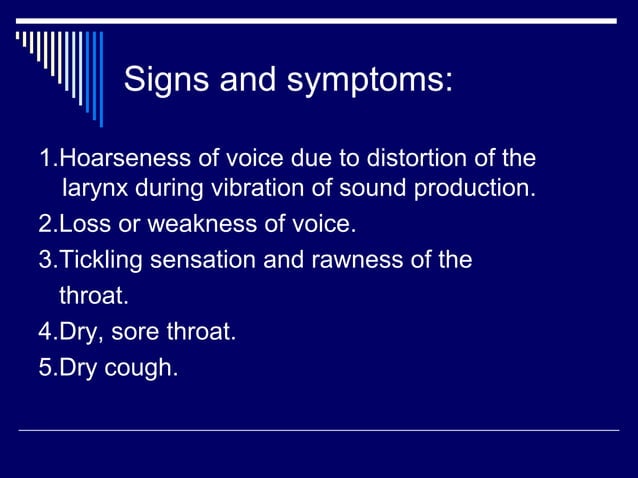 Signs and symptoms:

1.Hoarseness of voice due to distortion of the larynx during vibration of sound production.

2.Loss or weakness of voice.

3.Tickling sensation and rawness of the throat.

4.Dry, sore throat.

5.Dry cough.